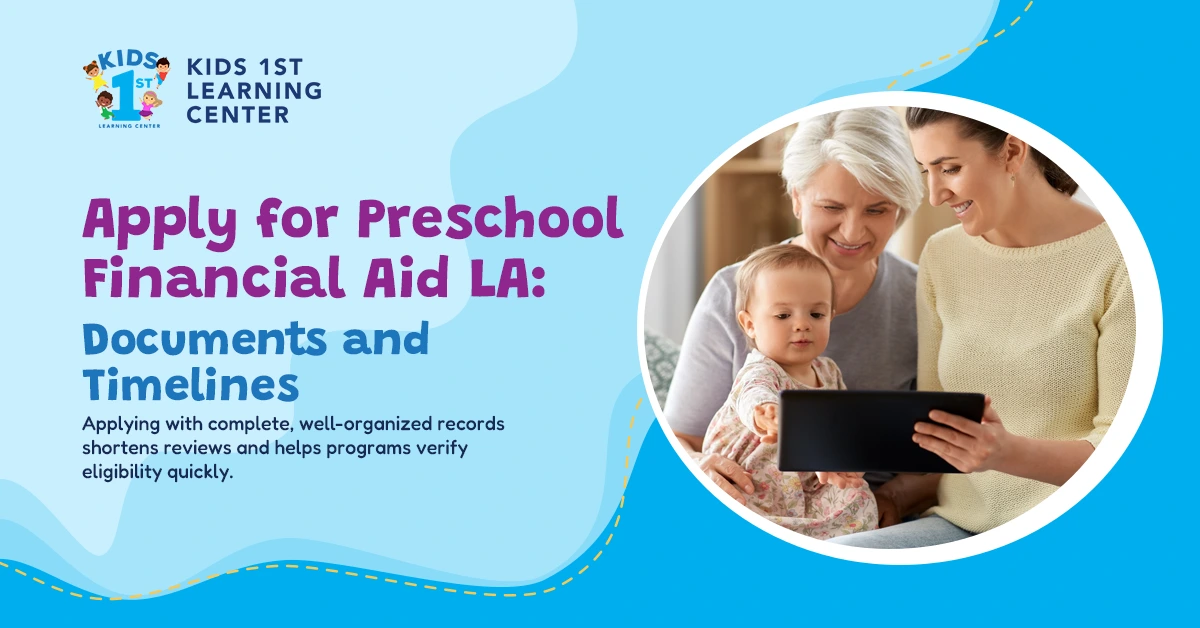 KIDS 1ST LEARNING CENTER

KIDS 1ST LEARNING CENTER

Apply for Preschool Financial Aid LA:

Documents and Timelines

Applying with complete, well-organized records shortens reviews and helps programs verify eligibility quickly.